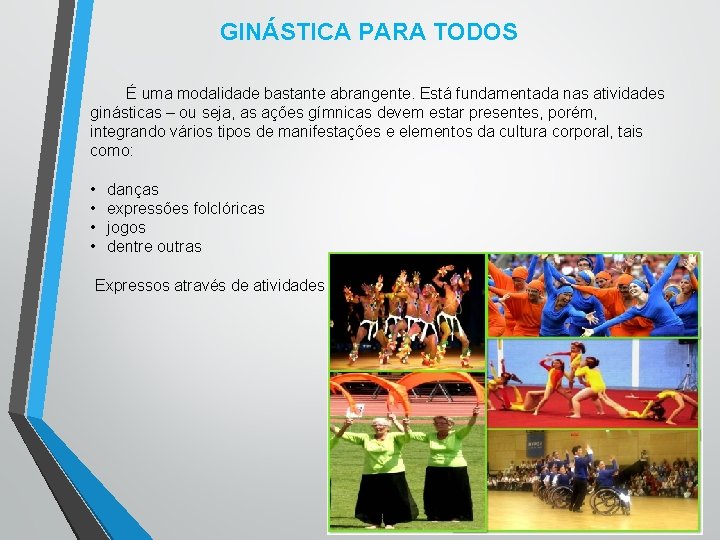 GINÁSTICA PARA TODOS

É uma modalidade bastante abrangente. Está fundamentada nas atividades ginásticas – ou seja, as ações gímnicas devem estar presentes, porém, integrando vários tipos de manifestações e elementos da cultura corporal, tais como:

• danças
• expressões folclóricas
• jogos
• dentre outras

Expressos através de atividades